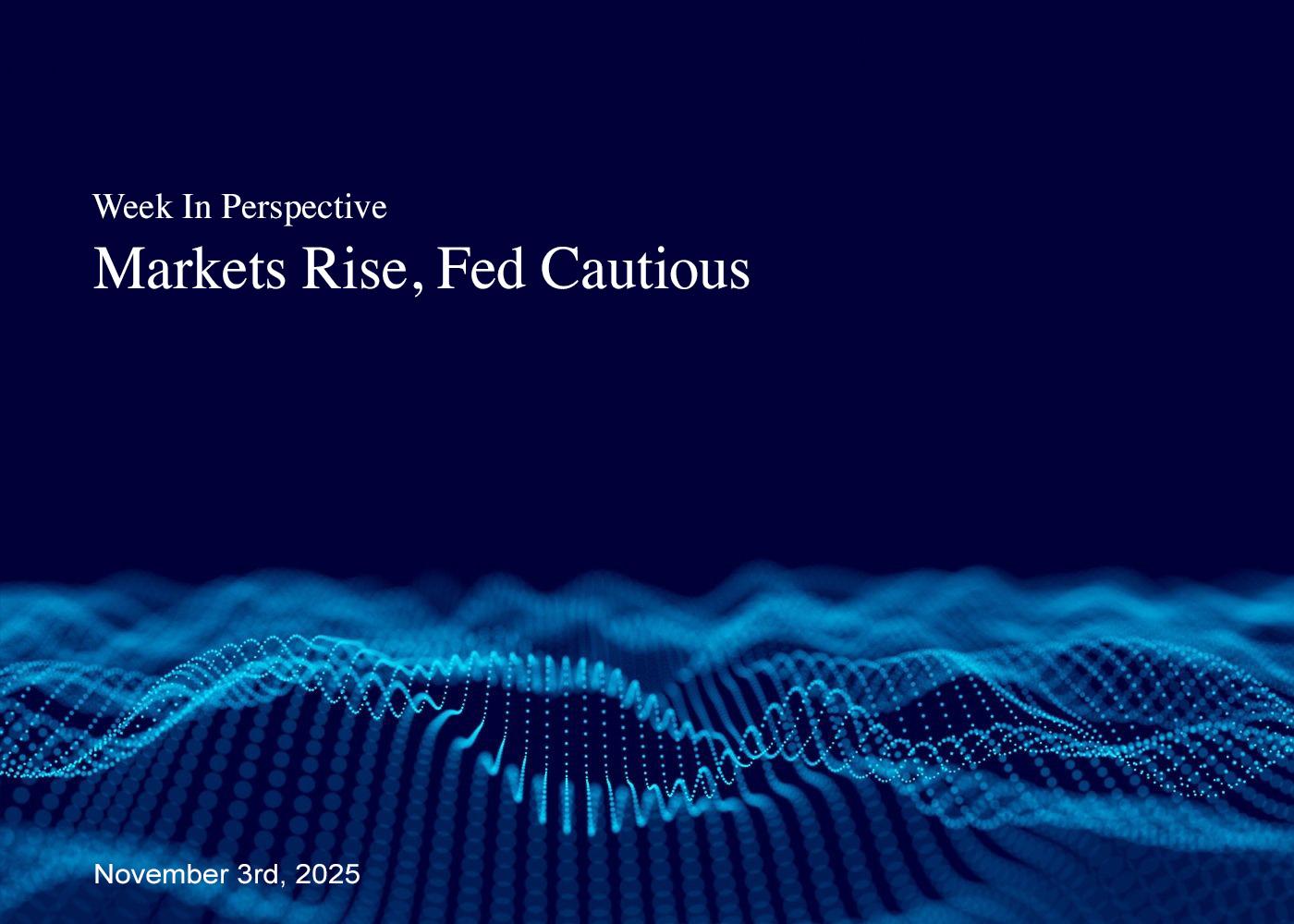 Week In Perspective

Markets Rise, Fed Cautious

November 3rd, 2025